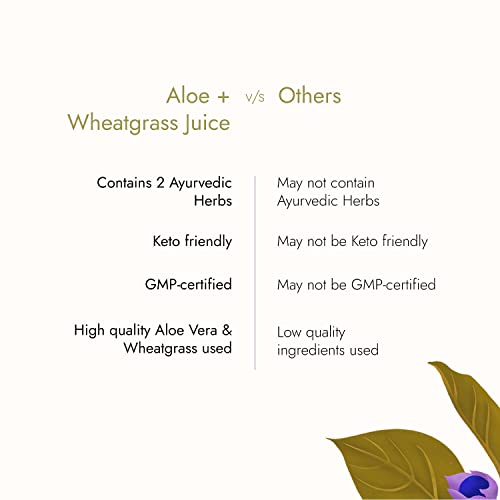 | Aloe + Wheatgrass Juice | v/s | Others |
|---|---|---|
| Contains 2 Ayurvedic Herbs | | May not contain Ayurvedic Herbs |
| Keto friendly | | May not be Keto friendly |
| GMP-certified | | May not be GMP-certified |
| High quality Aloe Vera & Wheatgrass used | | Low quality ingredients used |